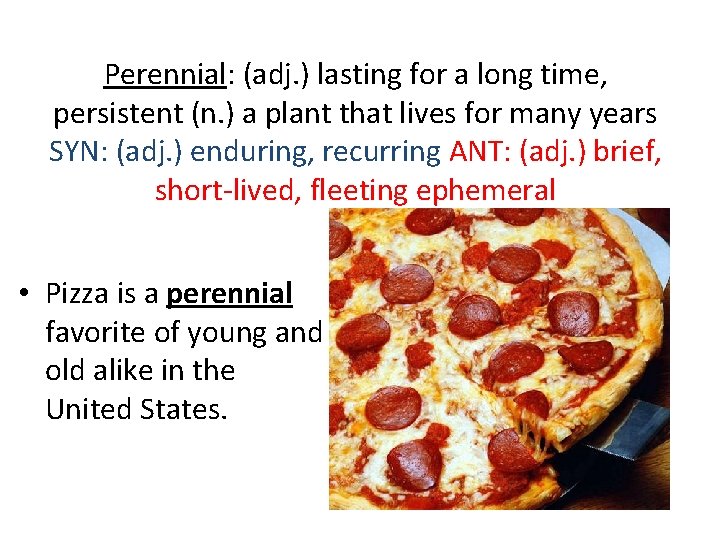 Perennial: (adj.) lasting for a long time, persistent (n.) a plant that lives for many years SYN: (adj.) enduring, recurring ANT: (adj.) brief, short-lived, fleeting ephemeral

• Pizza is a perennial favorite of young and old alike in the United States.